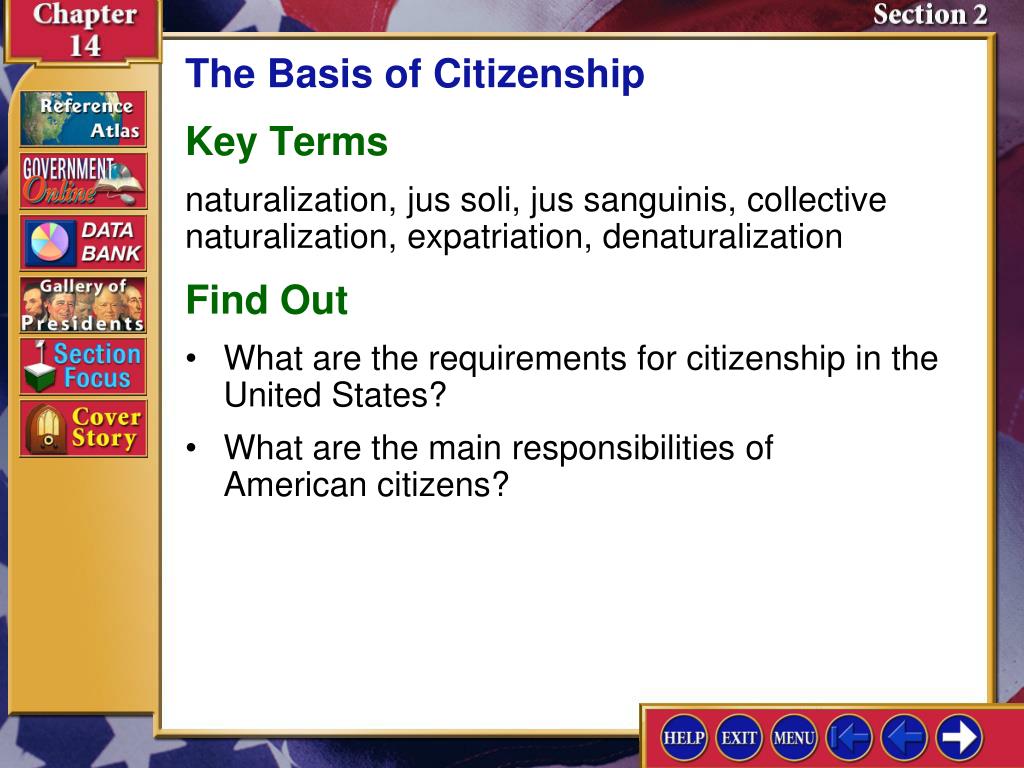 Chapter 14

Section 2

Reference Atlas

GOVERNMENT Online

DATA BANK

Gallery of Presidents

Section Focus

Cover Story

The Basis of Citizenship

Key Terms

naturalization, jus soli, jus sanguinis, collective naturalization, expatriation, denaturalization

Find Out

• What are the requirements for citizenship in the United States?

• What are the main responsibilities of American citizens?

HELP EXIT MENU